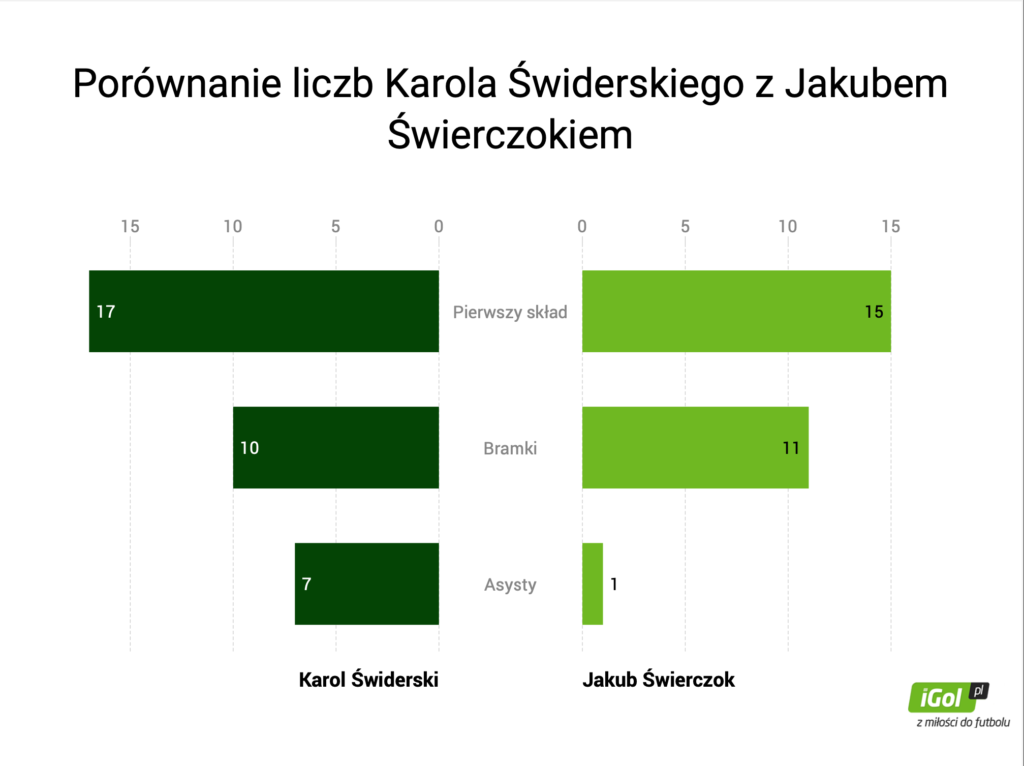 Porównanie liczb Karola Świderskiego z Jakubem Świerczokiem

15 10 5 0

0 5 10 15

17

Pierwszy skład

15

10

Bramki

11

7

Asysty

1

Karol Świderski

Jakub Świerczok

iGol pl
z miłości do futbolu